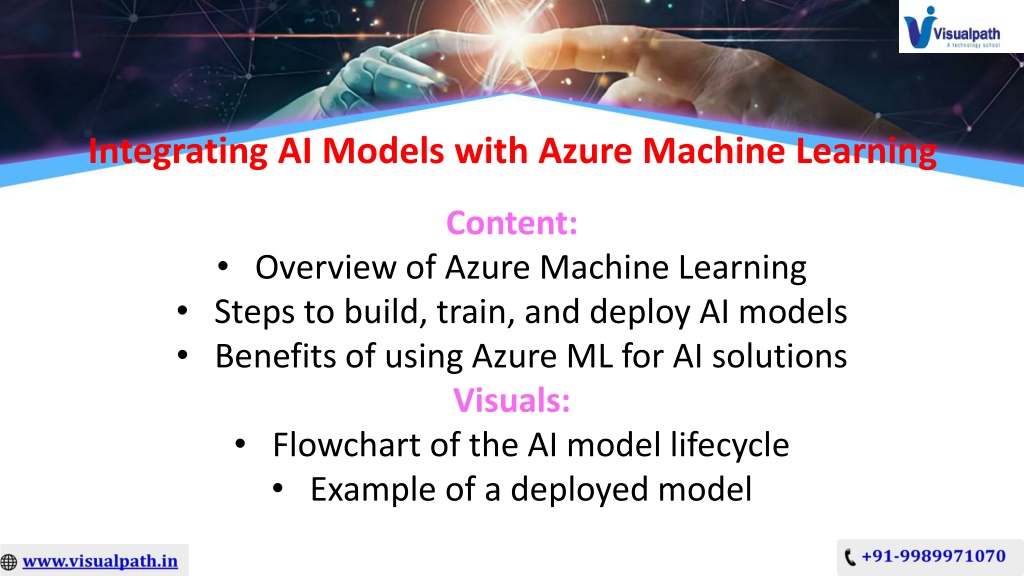 Visualpath
A technology school

Integrating AI Models with Azure Machine Learning

Content:
• Overview of Azure Machine Learning
• Steps to build, train, and deploy AI models
• Benefits of using Azure ML for AI solutions

Visuals:
• Flowchart of the AI model lifecycle
• Example of a deployed model

www.visualpath.in

+91-9989971070